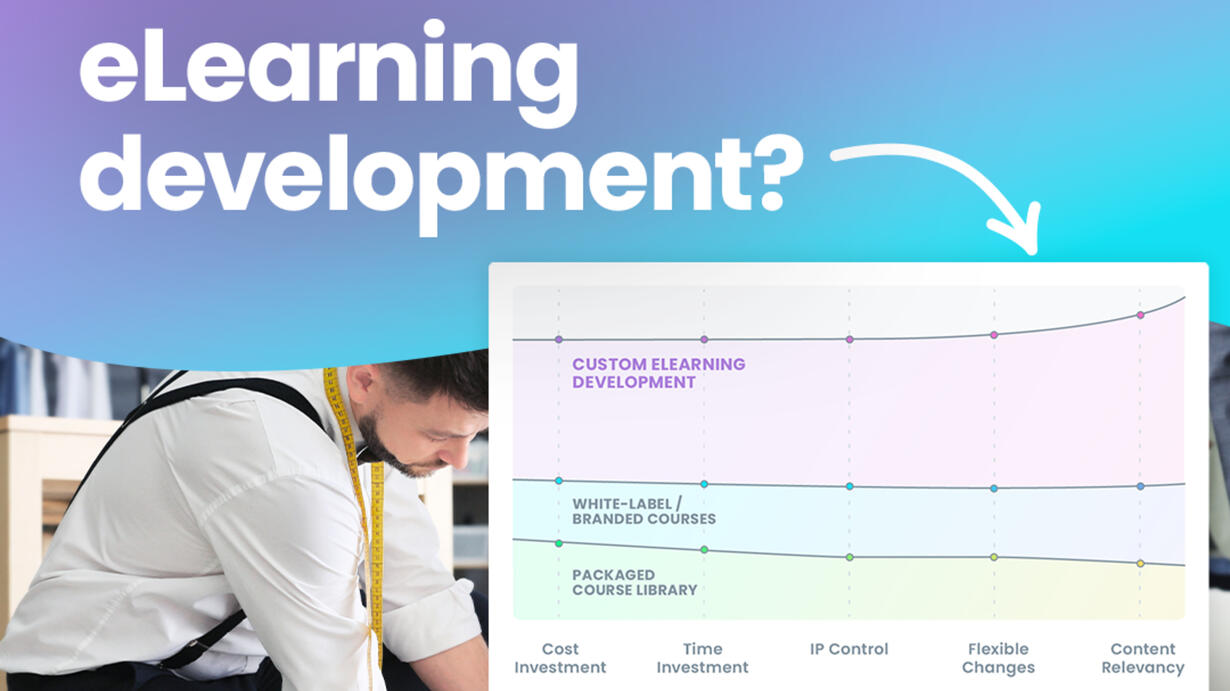 eLearning development?

CUSTOM ELEARNING DEVELOPMENT

WHITE-LABEL / BRANDED COURSES

PACKAGED COURSE LIBRARY

Cost Investment

Time Investment

IP Control

Flexible Changes

Content Relevancy